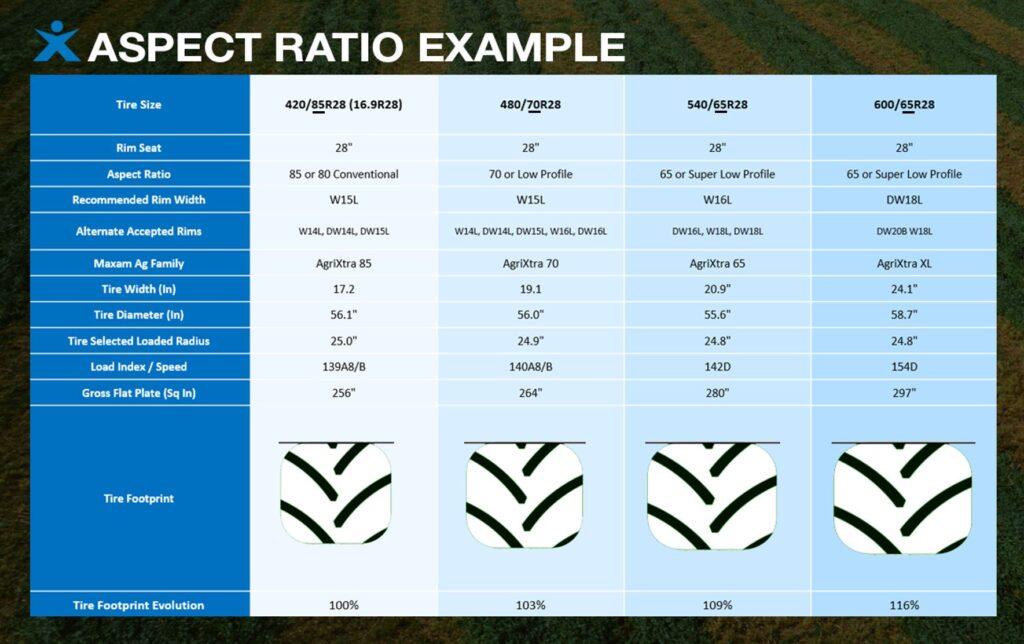 ASPECT RATIO EXAMPLE

| Tire Size | 420/85R28 (16.9R28) | 480/70R28 | 540/65R28 | 600/65R28 |
|---|---|---|---|---|
| Rim Seat | 28" | 28" | 28" | 28" |
| Aspect Ratio | 85 or 80 Conventional | 70 or Low Profile | 65 or Super Low Profile | 65 or Super Low Profile |
| Recommended Rim Width | W15L | W15L | W16L | DW18L |
| Alternate Accepted Rims | W14L, DW14L, DW15L | W14L, DW14L, DW15L, W16L, DW16L | DW16L, W18L, DW18L | DW20B W18L |
| Maxam Ag Family | AgriXtra 85 | AgriXtra 70 | AgriXtra 65 | AgriXtra XL |
| Tire Width (In) | 17.2 | 19.1 | 20.9" | 24.1" |
| Tire Diameter (In) | 56.1" | 56.0" | 55.6" | 58.7" |
| Tire Selected Loaded Radius | 25.0" | 24.9" | 24.8" | 24.8" |
| Load Index / Speed | 139A8/B | 140A8/B | 142D | 154D |
| Gross Flat Plate (Sq In) | 256" | 264" | 280" | 297" |
| Tire Footprint | | | | |
| Tire Footprint Evolution | 100% | 103% | 109% | 116% |